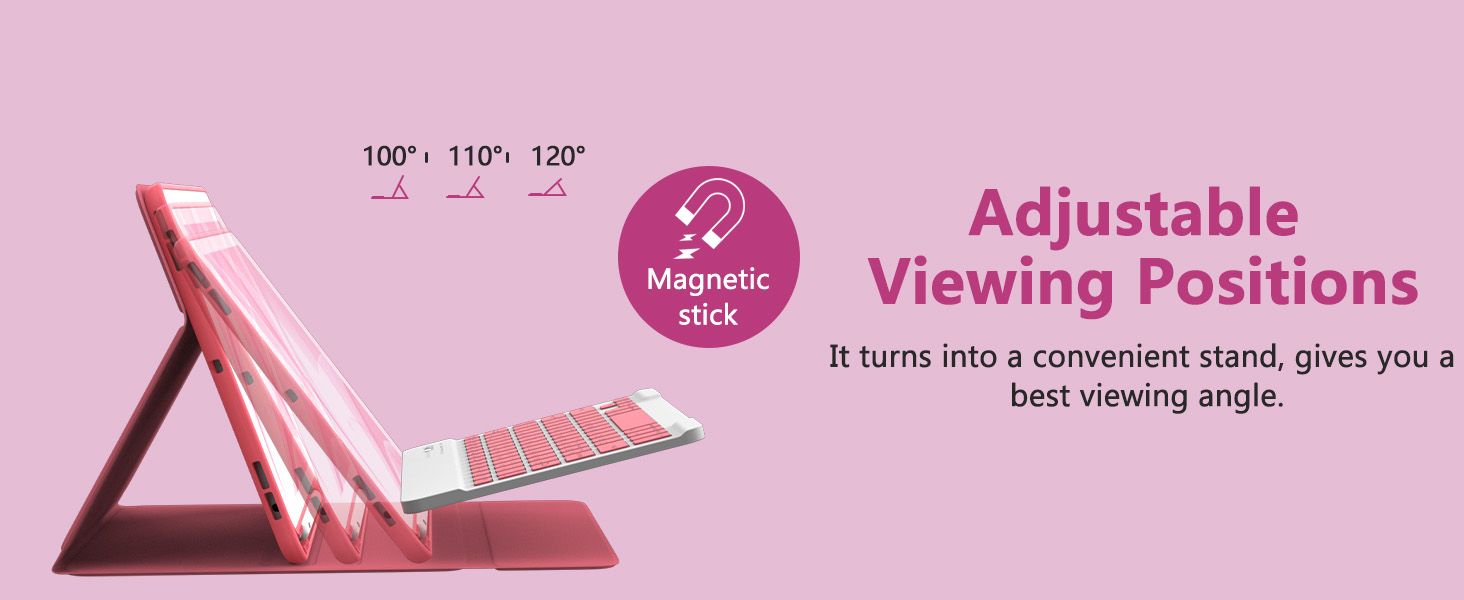 100° 110° 120°

Magnetic stick

Adjustable Viewing Positions

It turns into a convenient stand, gives you a best viewing angle.